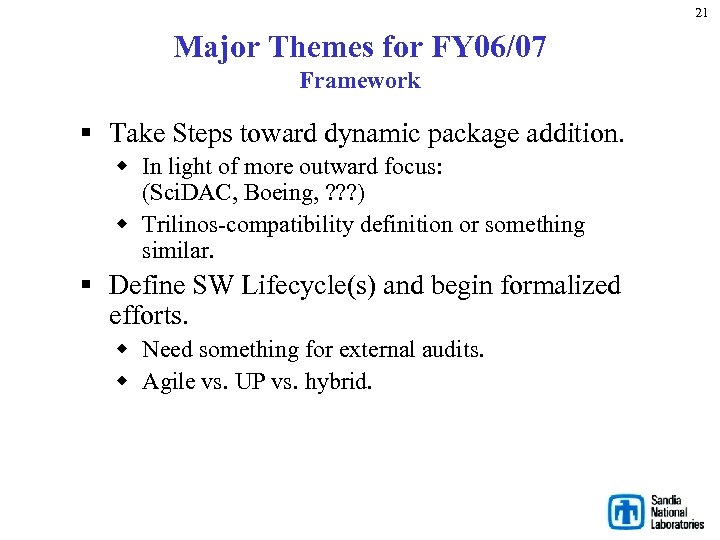 21

Major Themes for FY06/07
Framework

▪ Take Steps toward dynamic package addition.
  ◆ In light of more outward focus: (SciDAC, Boeing, ???)
  ◆ Trilinos-compatibility definition or something similar.
▪ Define SW Lifecycle(s) and begin formalized efforts.
  ◆ Need something for external audits.
  ◆ Agile vs. UP vs. hybrid.

Sandia National Laboratories